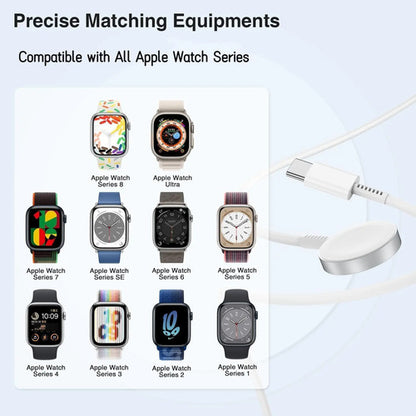 Precise Matching Equipments

Compatible with All Apple Watch Series

Apple Watch Series 8

Apple Watch Ultra

Apple Watch Series 7

Apple Watch Series SE

Apple Watch Series 6

Apple Watch Series 5

10:09

Apple Watch Series 4

Apple Watch Series 3

10

Apple Watch Series 2

Apple Watch Series 1